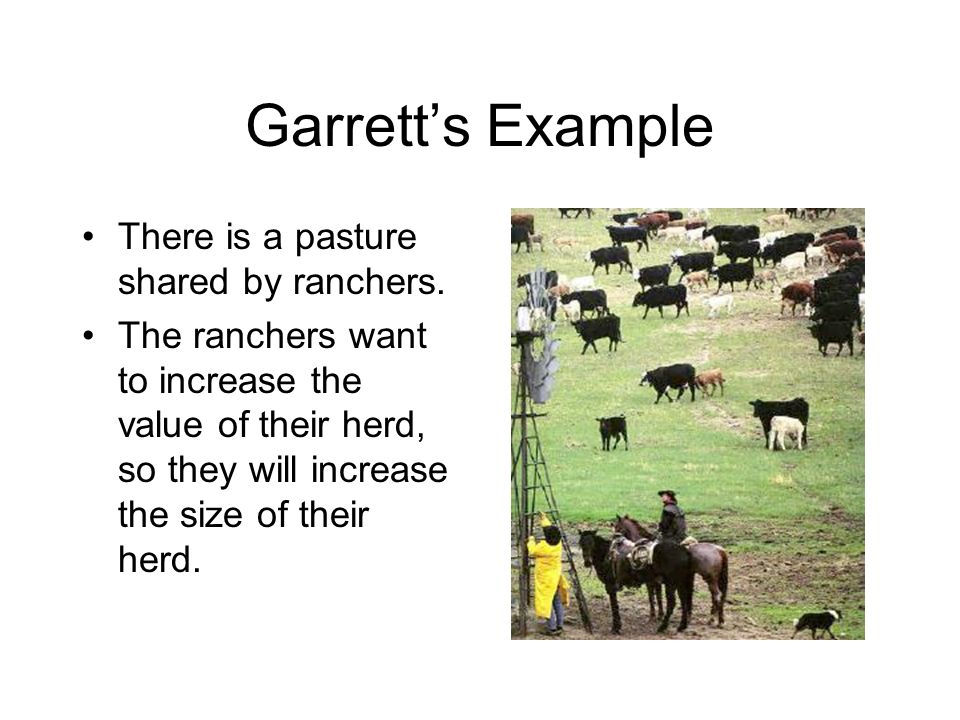 Garrett's Example

• There is a pasture shared by ranchers.
• The ranchers want to increase the value of their herd, so they will increase the size of their herd.